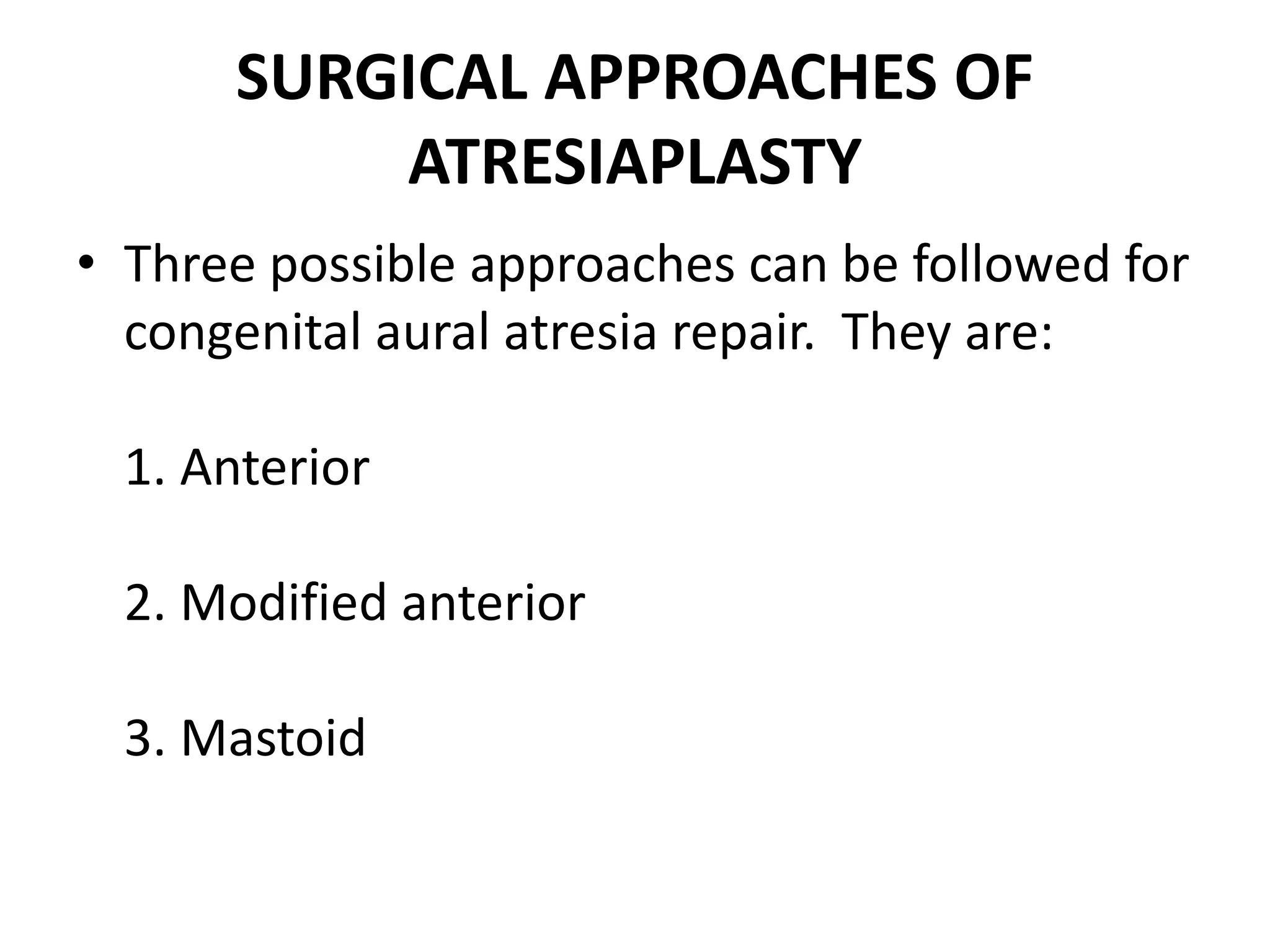 SURGICAL APPROACHES OF ATRESIAPLASTY

• Three possible approaches can be followed for congenital aural atresia repair. They are:

1. Anterior

2. Modified anterior

3. Mastoid